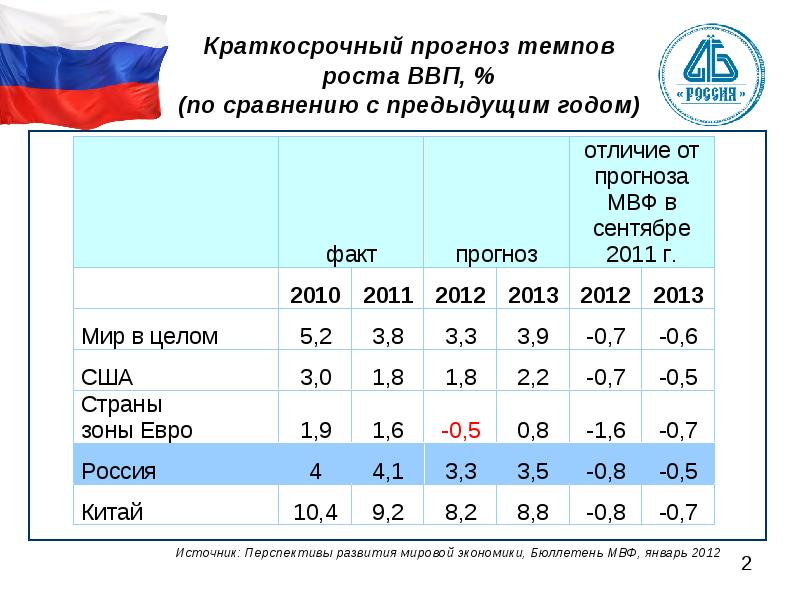 Краткосрочный прогноз темпов роста ВВП, %
(по сравнению с предыдущим годом)

«РОССИЯ»

| | факт | | прогноз | | отличие от прогноза МВФ в сентябре 2011 г. | |
|---|---|---|---|---|---|---|
| | 2010 | 2011 | 2012 | 2013 | 2012 | 2013 |
| Мир в целом | 5,2 | 3,8 | 3,3 | 3,9 | -0,7 | -0,6 |
| США | 3,0 | 1,8 | 1,8 | 2,2 | -0,7 | -0,5 |
| Страны зоны Евро | 1,9 | 1,6 | -0,5 | 0,8 | -1,6 | -0,7 |
| Россия | 4 | 4,1 | 3,3 | 3,5 | -0,8 | -0,5 |
| Китай | 10,4 | 9,2 | 8,2 | 8,8 | -0,8 | -0,7 |

Источник: Перспективы развития мировой экономики, Бюллетень МВФ, январь 2012

2